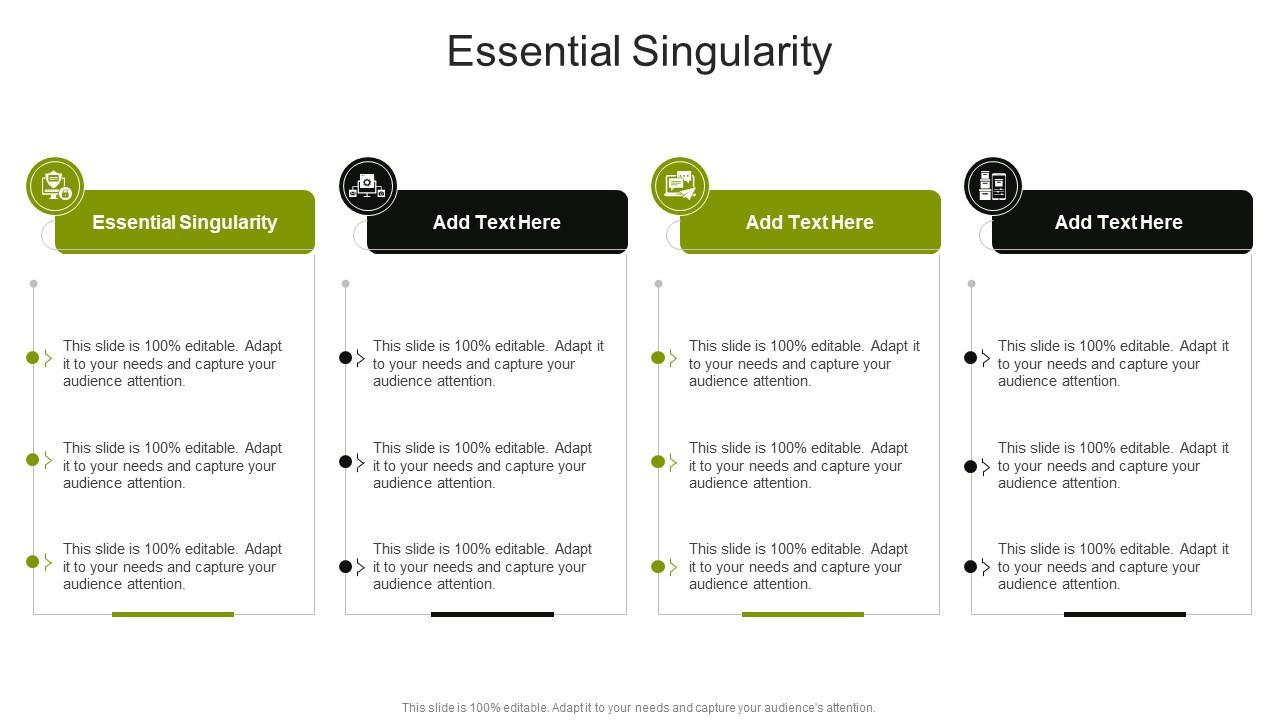 Essential Singularity

Essential Singularity

This slide is 100% editable. Adapt it to your needs and capture your audience attention.

This slide is 100% editable. Adapt it to your needs and capture your audience attention.

This slide is 100% editable. Adapt it to your needs and capture your audience attention.

Add Text Here

This slide is 100% editable. Adapt it to your needs and capture your audience attention.

This slide is 100% editable. Adapt it to your needs and capture your audience attention.

This slide is 100% editable. Adapt it to your needs and capture your audience attention.

Add Text Here

This slide is 100% editable. Adapt it to your needs and capture your audience attention.

This slide is 100% editable. Adapt it to your needs and capture your audience attention.

This slide is 100% editable. Adapt it to your needs and capture your audience attention.

Add Text Here

This slide is 100% editable. Adapt it to your needs and capture your audience attention.

This slide is 100% editable. Adapt it to your needs and capture your audience attention.

This slide is 100% editable. Adapt it to your needs and capture your audience attention.

This slide is 100% editable. Adapt it to your needs and capture your audience's attention.